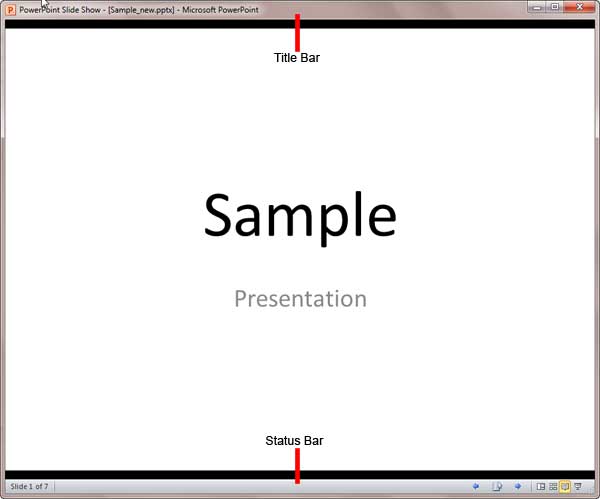 PowerPoint Slide Show - [Sample_new.pptx] - Microsoft PowerPoint

Title Bar

Sample

Presentation

Status Bar

Slide 1 of 7